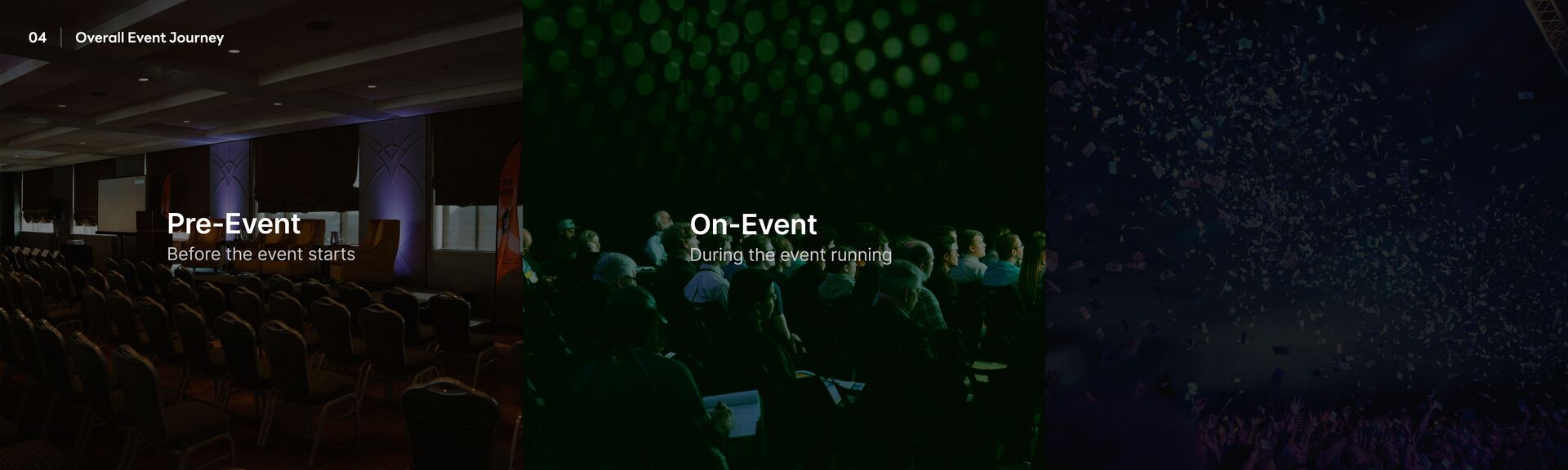 04 Overall Event Journey

Pre-Event
Before the event starts

On-Event
During the event running